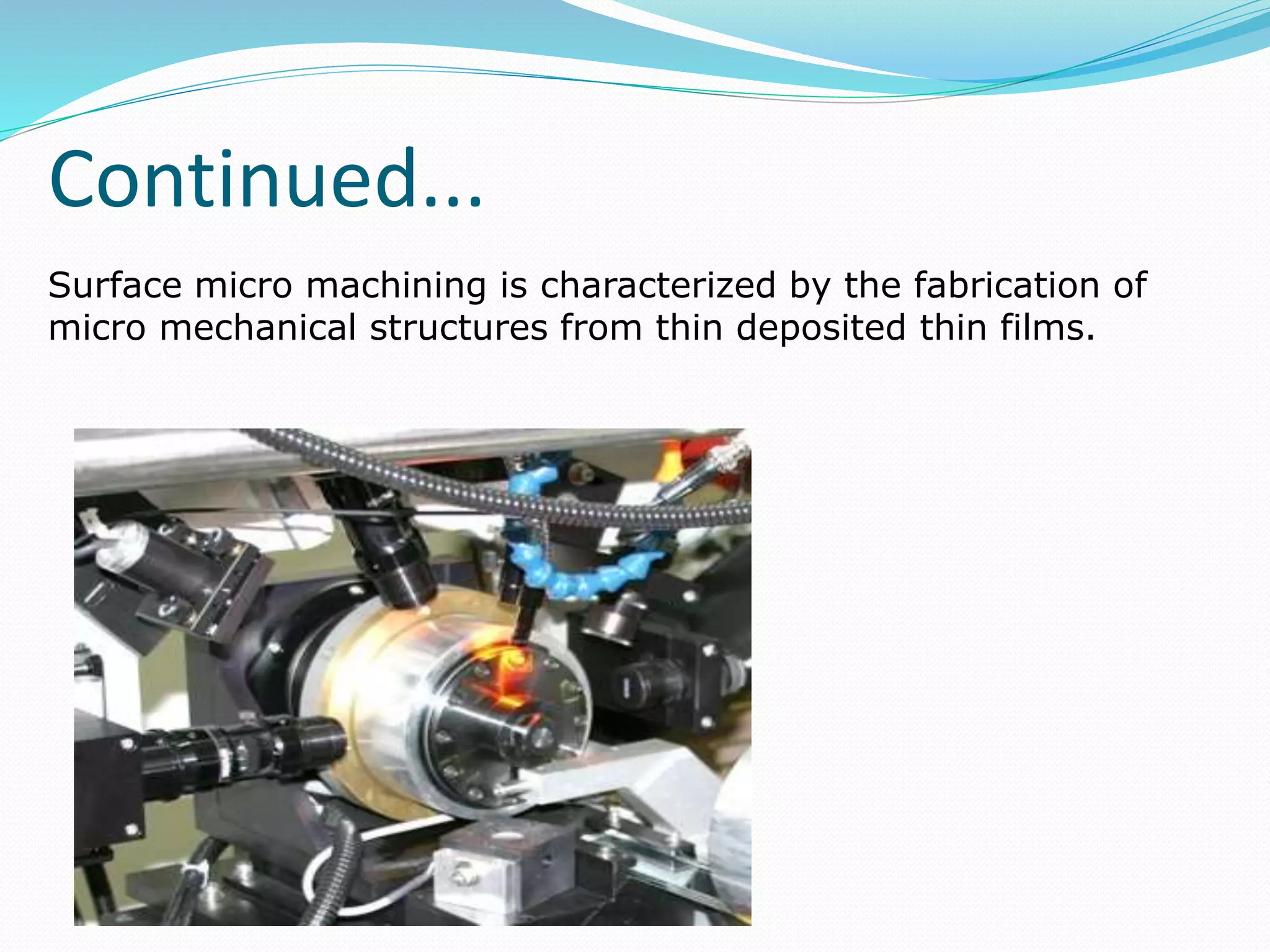 Continued…

Surface micro machining is characterized by the fabrication of micro mechanical structures from thin deposited thin films.